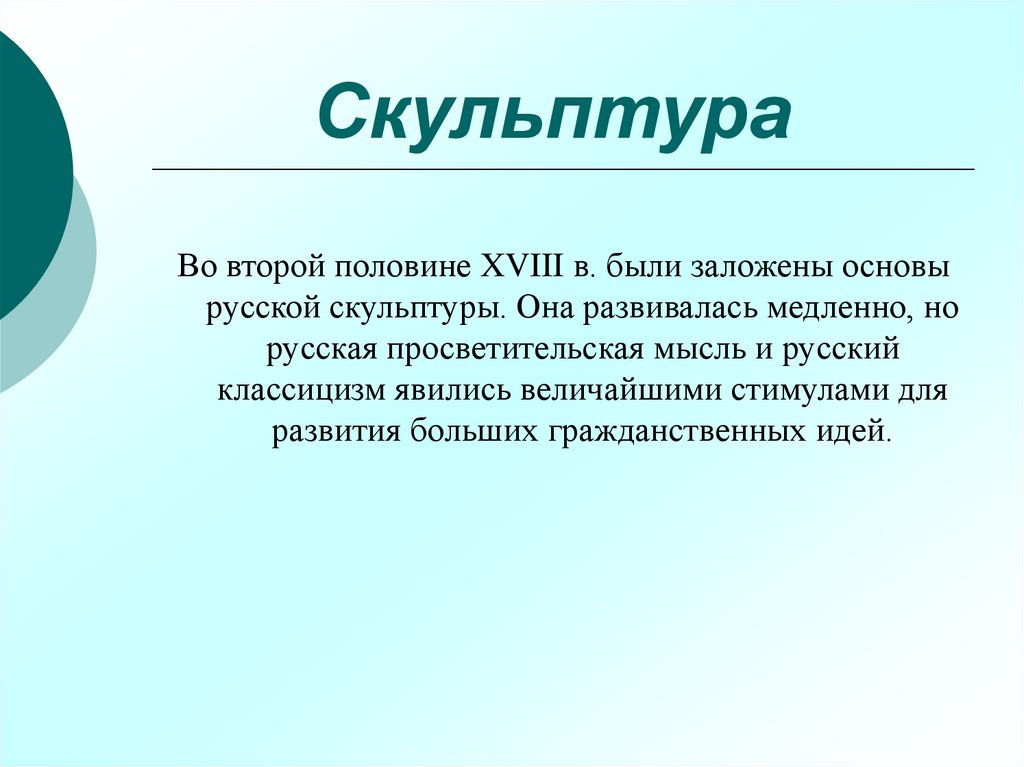 Скульптура

Во второй половине XVIII в. были заложены основы русской скульптуры. Она развивалась медленно, но русская просветительская мысль и русский классицизм явились величайшими стимулами для развития больших гражданственных идей.